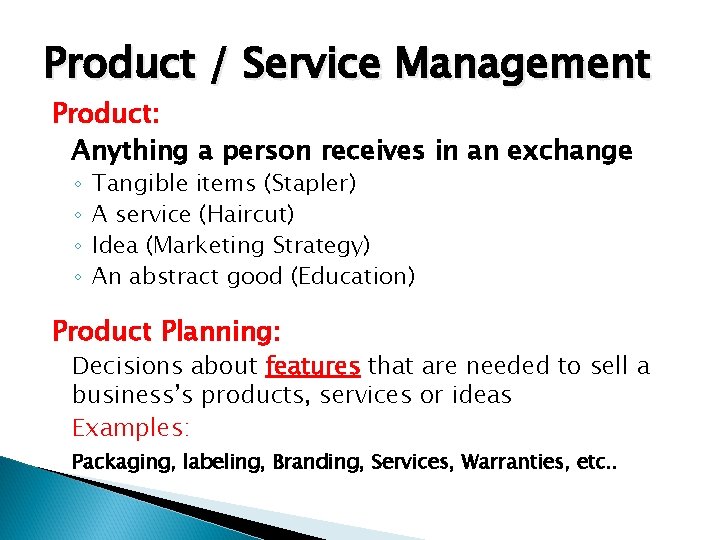 Product / Service Management

Product:

Anything a person receives in an exchange

◦ Tangible items (Stapler)
◦ A service (Haircut)
◦ Idea (Marketing Strategy)
◦ An abstract good (Education)

Product Planning:

Decisions about features that are needed to sell a business's products, services or ideas

Examples:

Packaging, labeling, Branding, Services, Warranties, etc..